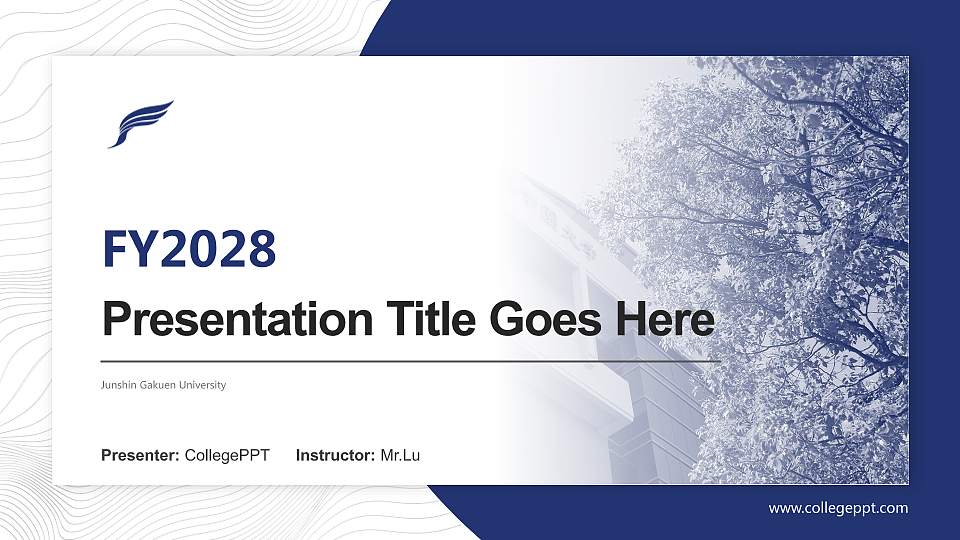 FY2028

Presentation Title Goes Here

Junshin Gakuen University

Presenter: CollegePPT Instructor: Mr.Lu

www.collegeppt.com